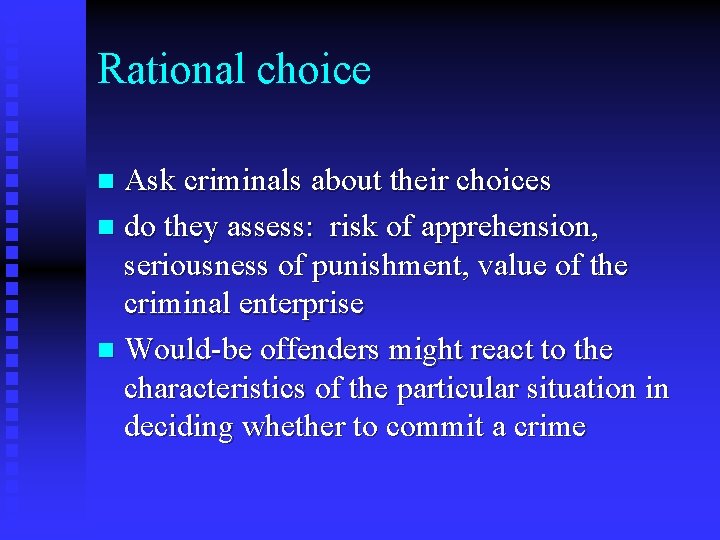 Rational choice

- Ask criminals about their choices
- do they assess: risk of apprehension, seriousness of punishment, value of the criminal enterprise
- Would-be offenders might react to the characteristics of the particular situation in deciding whether to commit a crime